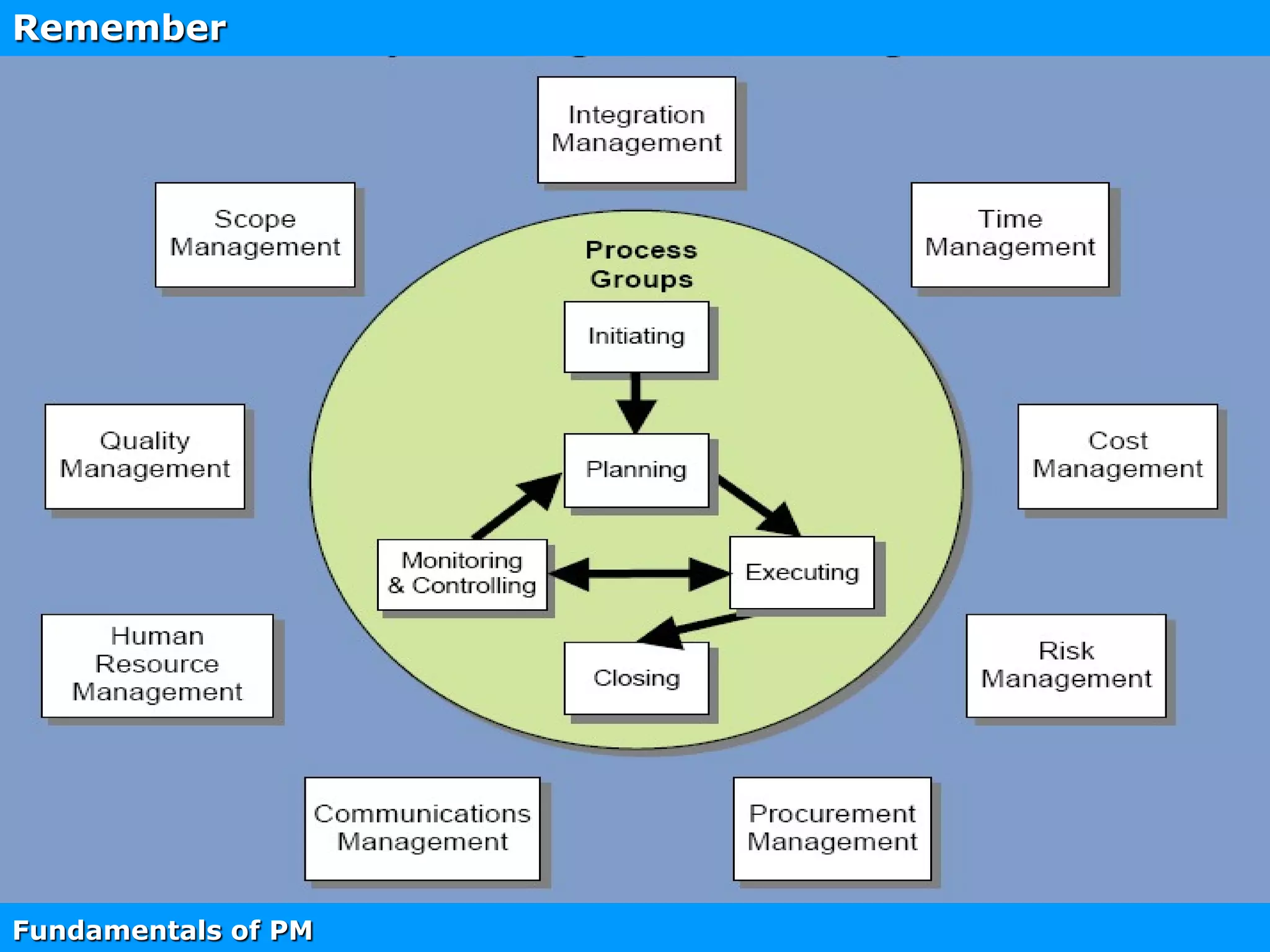 Remember

Integration Management

Scope Management

Time Management

Process Groups

Initiating

Planning

Monitoring & Controlling

Executing

Closing

Quality Management

Cost Management

Human Resource Management

Risk Management

Communications Management

Procurement Management

Fundamentals of PM